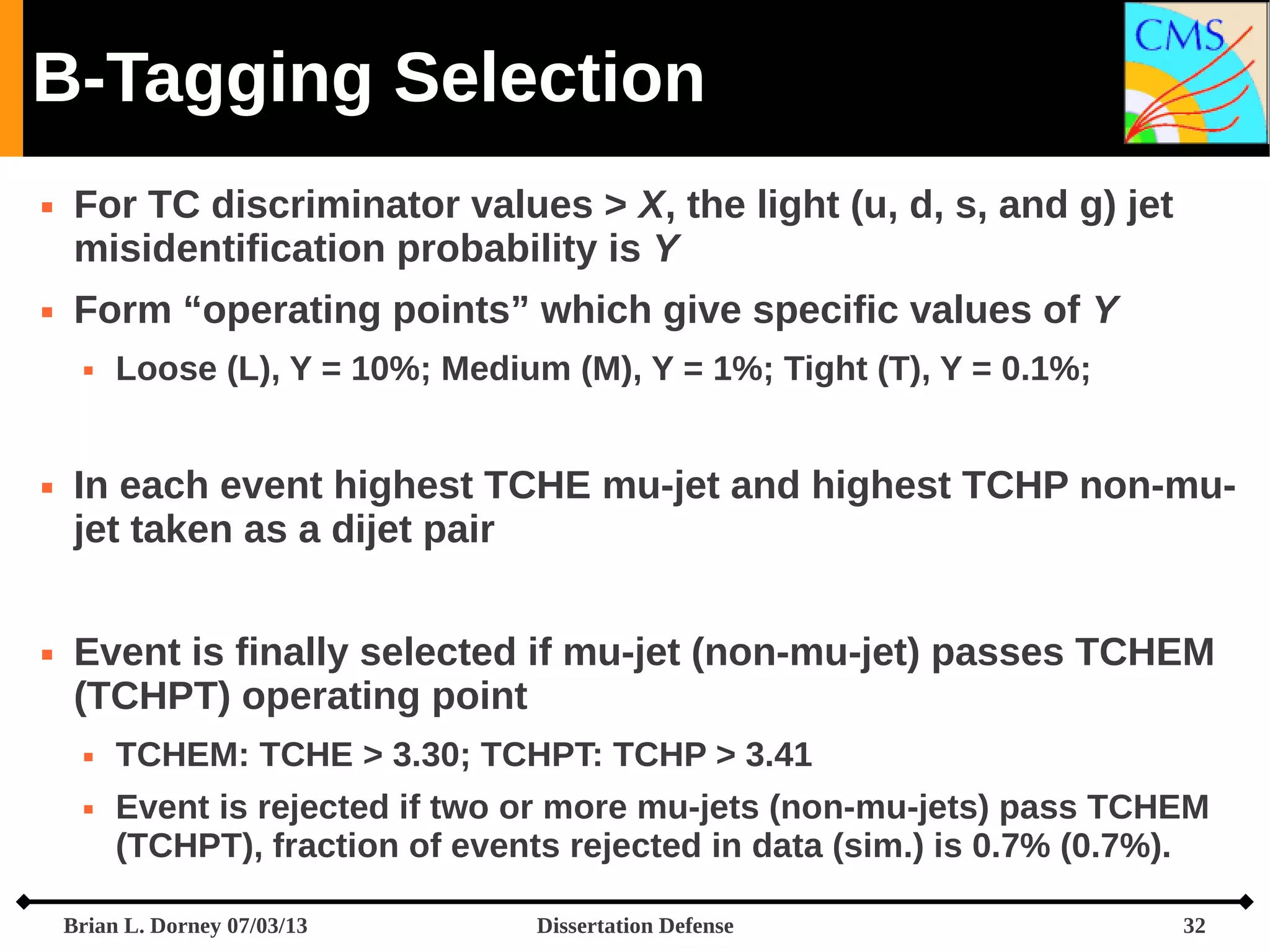 B-Tagging Selection

CMS

▪ For TC discriminator values > X, the light (u, d, s, and g) jet misidentification probability is Y

▪ Form “operating points” which give specific values of Y

▪ Loose (L), Y = 10%; Medium (M), Y = 1%; Tight (T), Y = 0.1%;

▪ In each event highest TCHE mu-jet and highest TCHP non-mu-jet taken as a dijet pair

▪ Event is finally selected if mu-jet (non-mu-jet) passes TCHEM (TCHPT) operating point

▪ TCHEM: TCHE > 3.30; TCHPT: TCHP > 3.41

▪ Event is rejected if two or more mu-jets (non-mu-jets) pass TCHEM (TCHPT), fraction of events rejected in data (sim.) is 0.7% (0.7%).

Brian L. Dorney 07/03/13 Dissertation Defense 32